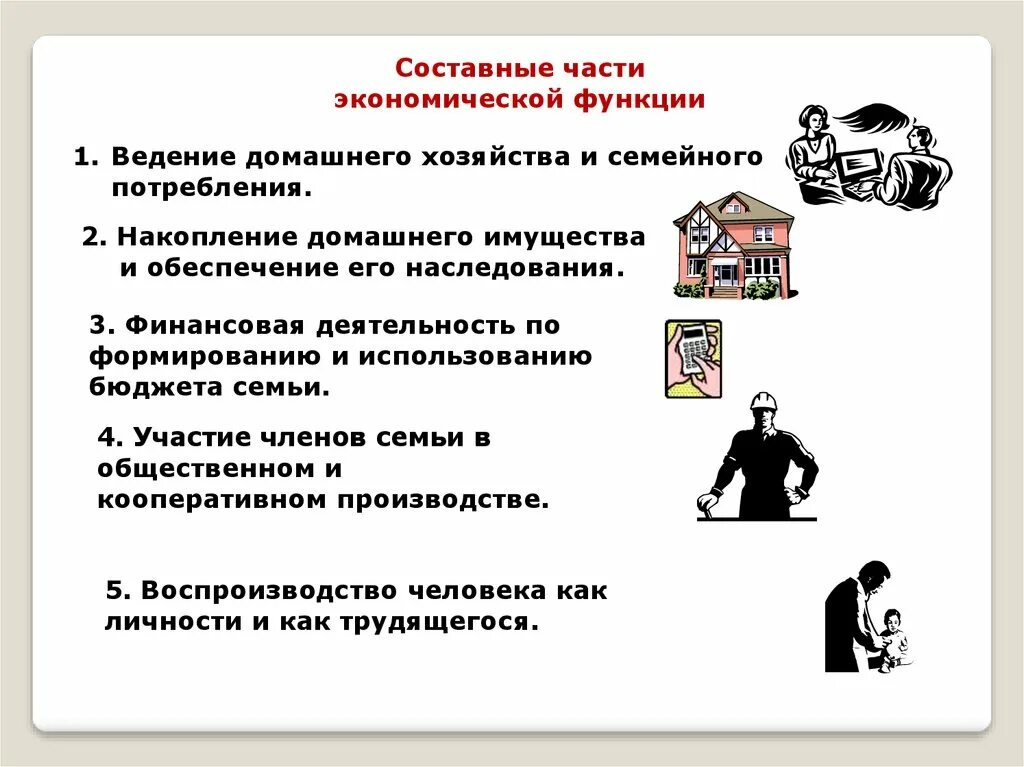 Составные части экономической функции

1. Ведение домашнего хозяйства и семейного потребления.

2. Накопление домашнего имущества и обеспечение его наследования.

3. Финансовая деятельность по формированию и использованию бюджета семьи.

4. Участие членов семьи в общественном и кооперативном производстве.

5. Воспроизводство человека как личности и как трудящегося.